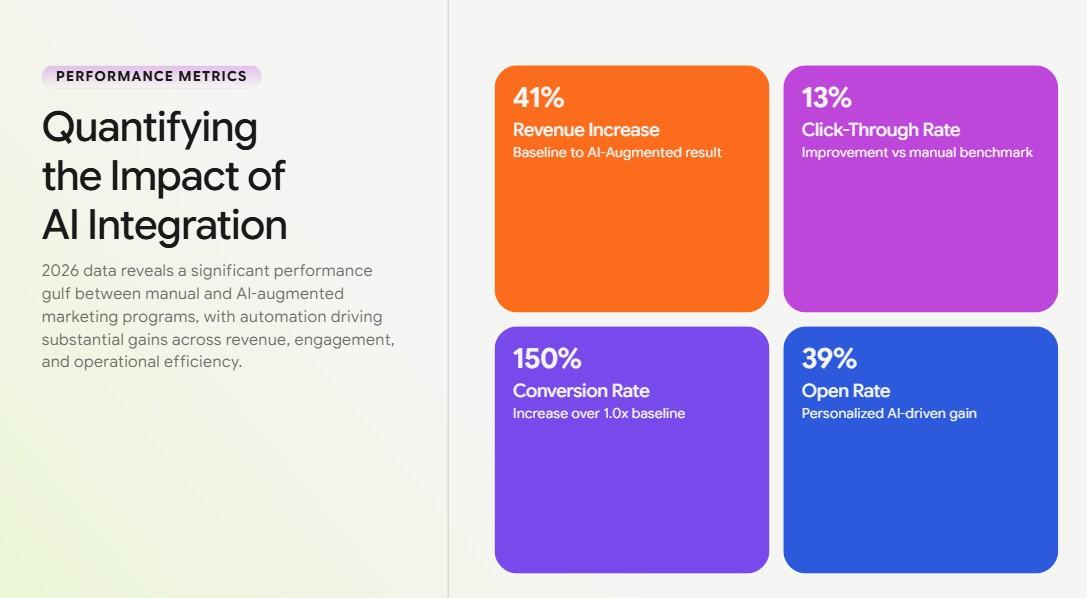 PERFORMANCE METRICS

Quantifying the Impact of AI Integration

2026 data reveals a significant performance gulf between manual and AI-augmented marketing programs, with automation driving substantial gains across revenue, engagement, and operational efficiency.

41%
Revenue Increase
Baseline to AI-Augmented result

13%
Click-Through Rate
Improvement vs manual benchmark

150%
Conversion Rate
Increase over 1.0x baseline

39%
Open Rate
Personalized AI-driven gain